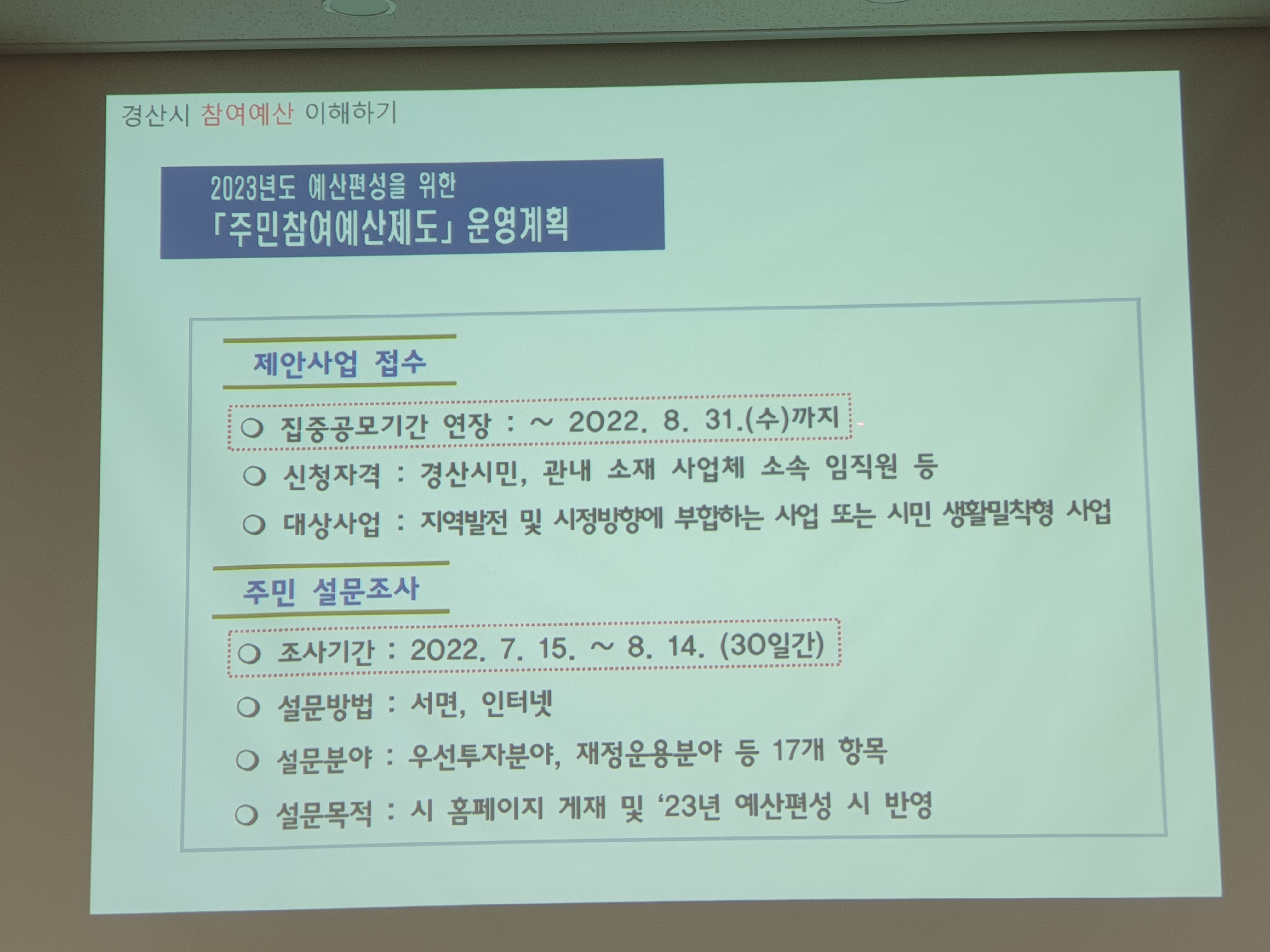 경산시 참여예산 이해하기

2023년도 예산편성을 위한
「주민참여예산제도」 운영계획

제안사업 접수

○ 집중공모기간 연장 : ~ 2022. 8. 31.(수)까지

○ 신청자격 : 경산시민, 관내 소재 사업체 소속 임직원 등

○ 대상사업 : 지역발전 및 시정방향에 부합하는 사업 또는 시민 생활밀착형 사업

주민 설문조사

○ 조사기간 : 2022. 7. 15. ~ 8. 14. (30일간)

○ 설문방법 : 서면, 인터넷

○ 설문분야 : 우선투자분야, 재정운용분야 등 17개 항목

○ 설문목적 : 시 홈페이지 게재 및 '23년 예산편성 시 반영